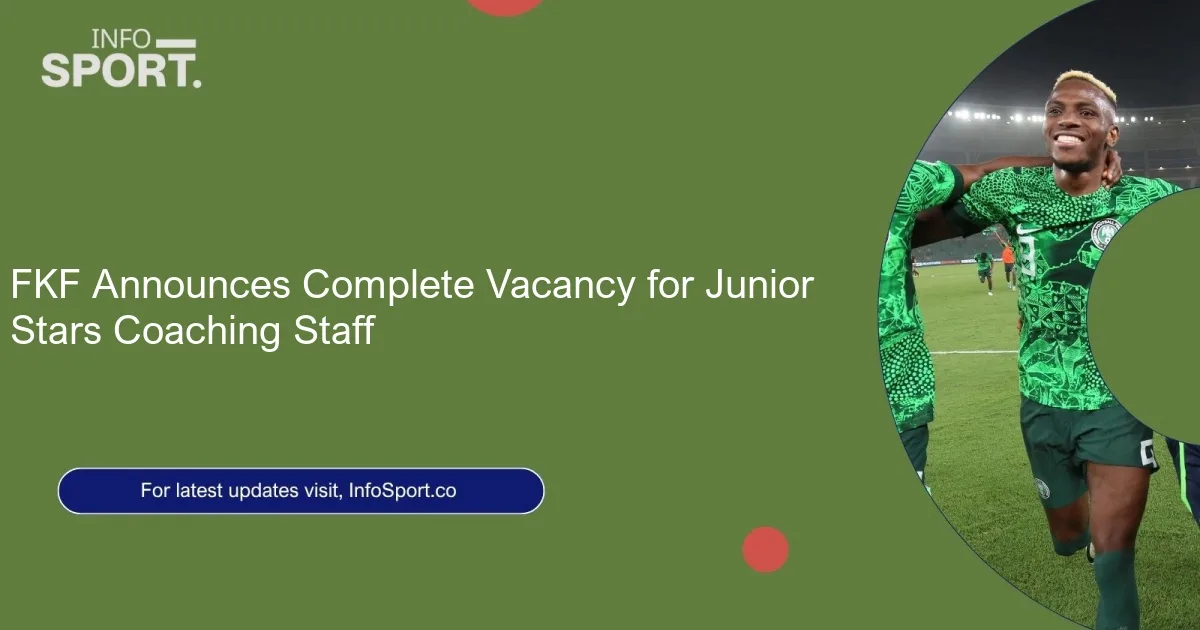 INFO
SPORT.

FKF Announces Complete Vacancy for Junior Stars Coaching Staff

For latest updates visit, InfoSport.co